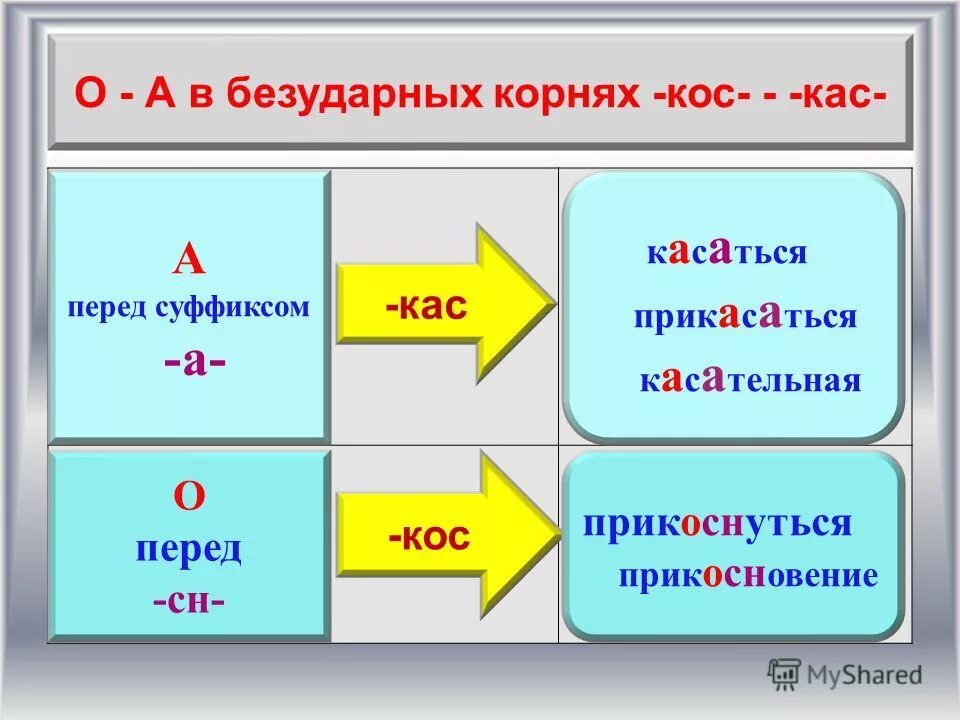 О - А в безударных корнях -кос- - -кас-

| А перед суффиксом -а- | -кас | касаться прикасаться касательная |
|---|---|---|
| О перед -сн- | -кос | прикоснуться прикосновение |

MyShared